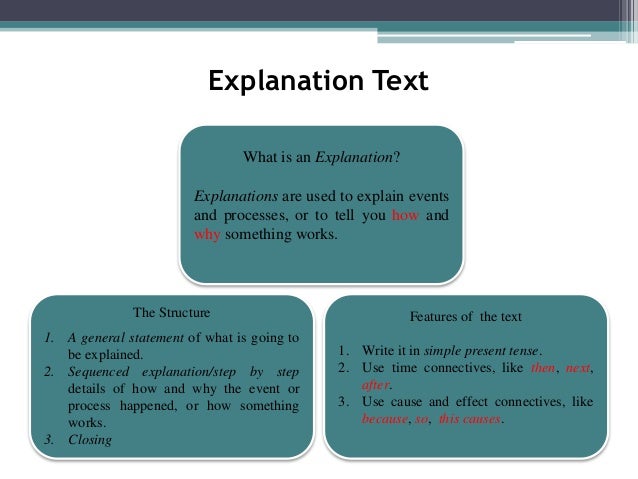 Explanation Text

What is an Explanation?

Explanations are used to explain events and processes, or to tell you how and why something works.

The Structure

1. A general statement of what is going to be explained.
2. Sequenced explanation/step by step details of how and why the event or process happened, or how something works.
3. Closing

Features of the text

1. Write it in simple present tense.
2. Use time connectives, like then, next, after.
3. Use cause and effect connectives, like because, so, this causes.